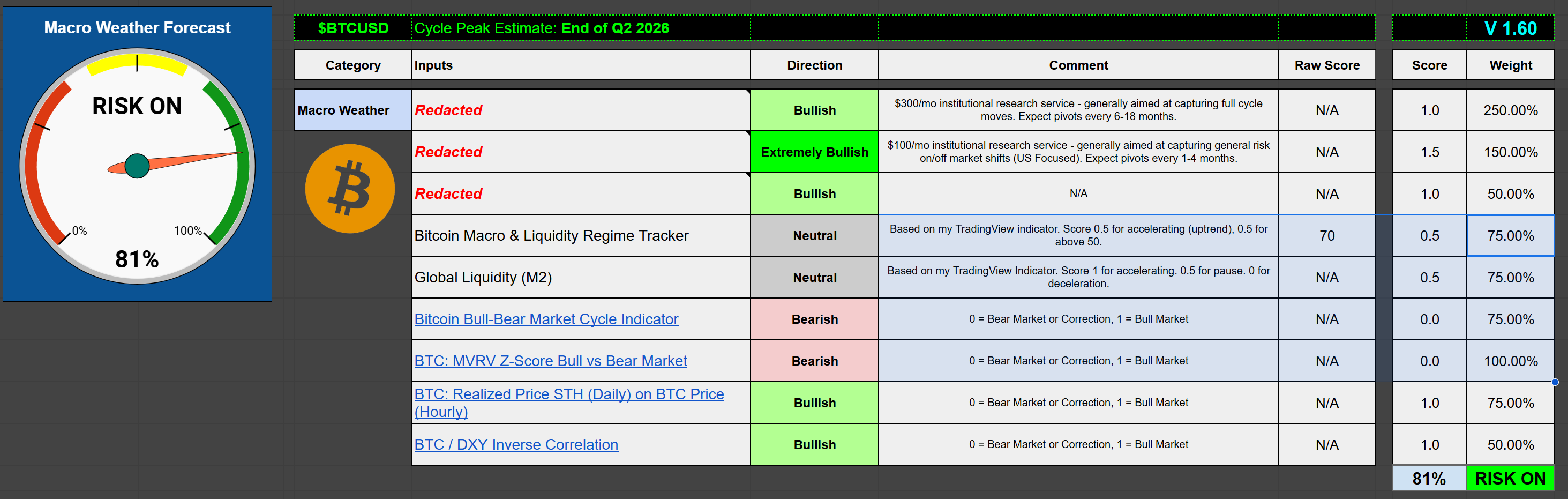 Macro Weather Forecast

RISK ON

0%

100%

81%

| $BTCUSD | Cycle Peak Estimate: End of Q2 2026 | | | | | V 1.60 |
|---|---|---|---|---|---|---|
| Category | Inputs | Direction | Comment | Raw Score | Score | Weight |
| Macro Weather | Redacted | Bullish | $300/mo institutional research service - generally aimed at capturing full cycle moves. Expect pivots every 6-18 months. | N/A | 1.0 | 250.00% |
| | Redacted | Extremely Bullish | $100/mo institutional research service - generally aimed at capturing general risk on/off market shifts (US Focused). Expect pivots every 1-4 months. | N/A | 1.5 | 150.00% |
| | Redacted | Bullish | N/A | N/A | 1.0 | 50.00% |
| | Bitcoin Macro & Liquidity Regime Tracker | Neutral | Based on my TradingView indicator. Score 0.5 for accelerating (uptrend), 0.5 for above 50. | 70 | 0.5 | 75.00% |
| | Global Liquidity (M2) | Neutral | Based on my TradingView Indicator. Score 1 for accelerating. 0.5 for pause. 0 for deceleration. | N/A | 0.5 | 75.00% |
| | Bitcoin Bull-Bear Market Cycle Indicator | Bearish | 0 = Bear Market or Correction, 1 = Bull Market | N/A | 0.0 | 75.00% |
| | BTC: MVRV Z-Score Bull vs Bear Market | Bearish | 0 = Bear Market or Correction, 1 = Bull Market | N/A | 0.0 | 100.00% |
| | BTC: Realized Price STH (Daily) on BTC Price (Hourly) | Bullish | 0 = Bear Market or Correction, 1 = Bull Market | N/A | 1.0 | 75.00% |
| | BTC / DXY Inverse Correlation | Bullish | 0 = Bear Market or Correction, 1 = Bull Market | N/A | 1.0 | 50.00% |
| | | | | | 81% | RISK ON |